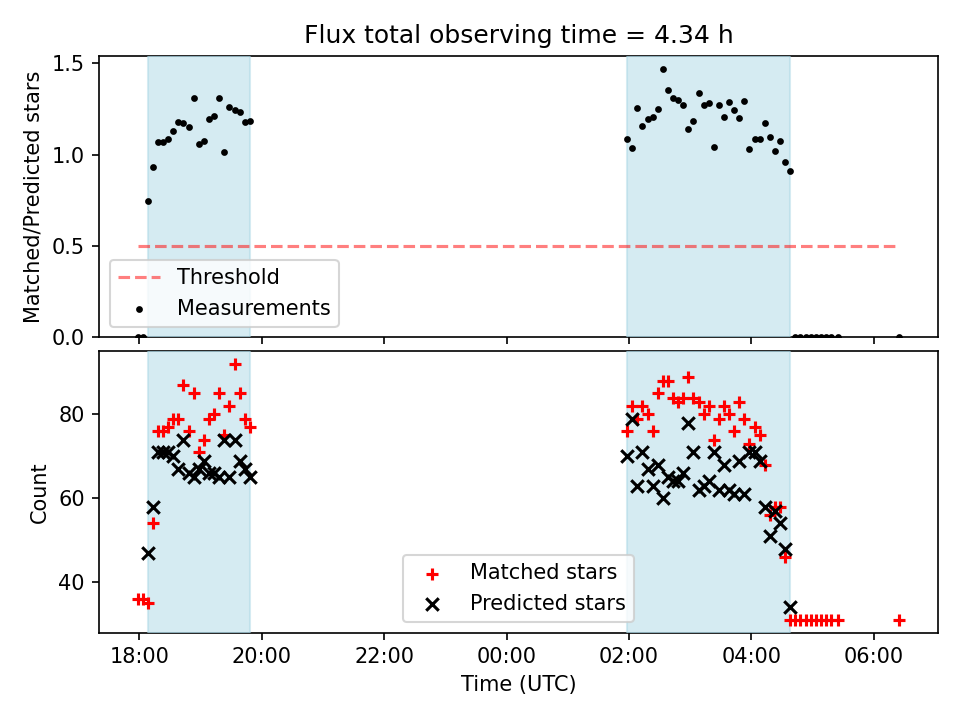 Flux total observing time = 4.34 h

Matched/Predicted stars

1.5
1.0
0.5
0.0

Threshold
Measurements

Count

80
60
40

Matched stars
Predicted stars

18:00 20:00 22:00 00:00 02:00 04:00 06:00

Time (UTC)